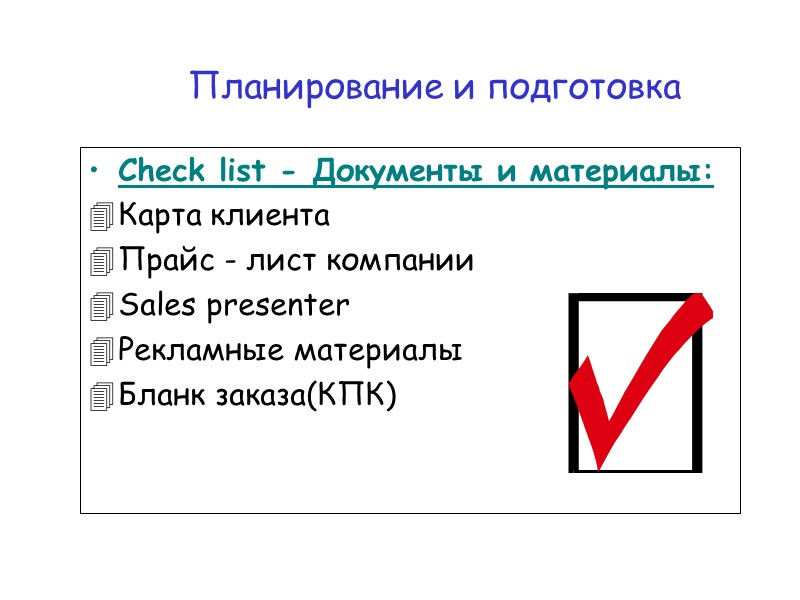 Планирование и подготовка

• Check list - Документы и материалы:
Карта клиента
Прайс - лист компании
Sales presenter
Рекламные материалы
Бланк заказа(КПК)